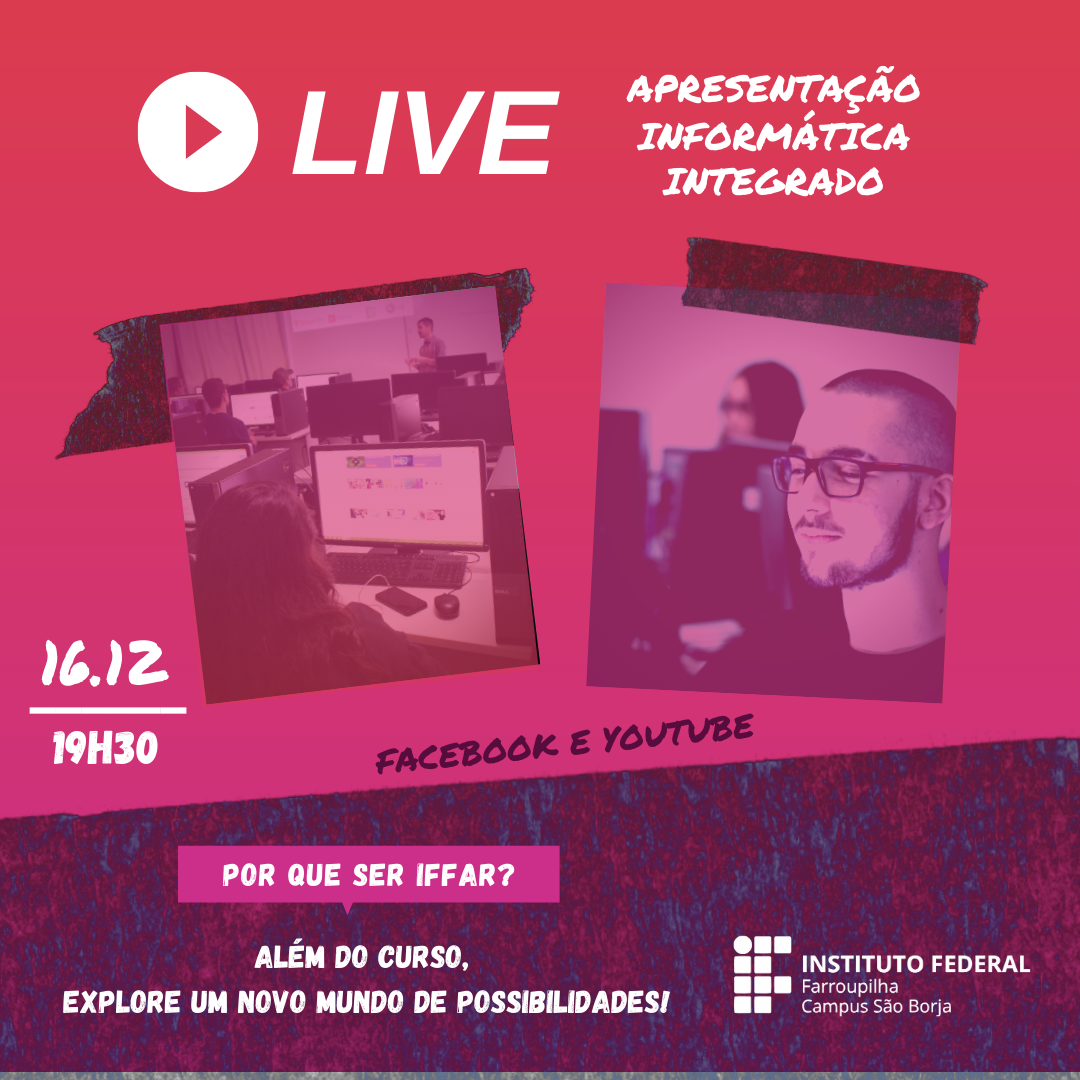 LIVE

APRESENTAÇÃO INFORMÁTICA INTEGRADO

16.12

19H30

FACEBOOK E YOUTUBE

POR QUE SER IFFAR?

ALÉM DO CURSO,
EXPLORE UM NOVO MUNDO DE POSSIBILIDADES!

INSTITUTO FEDERAL
Farroupilha
Campus São Borja